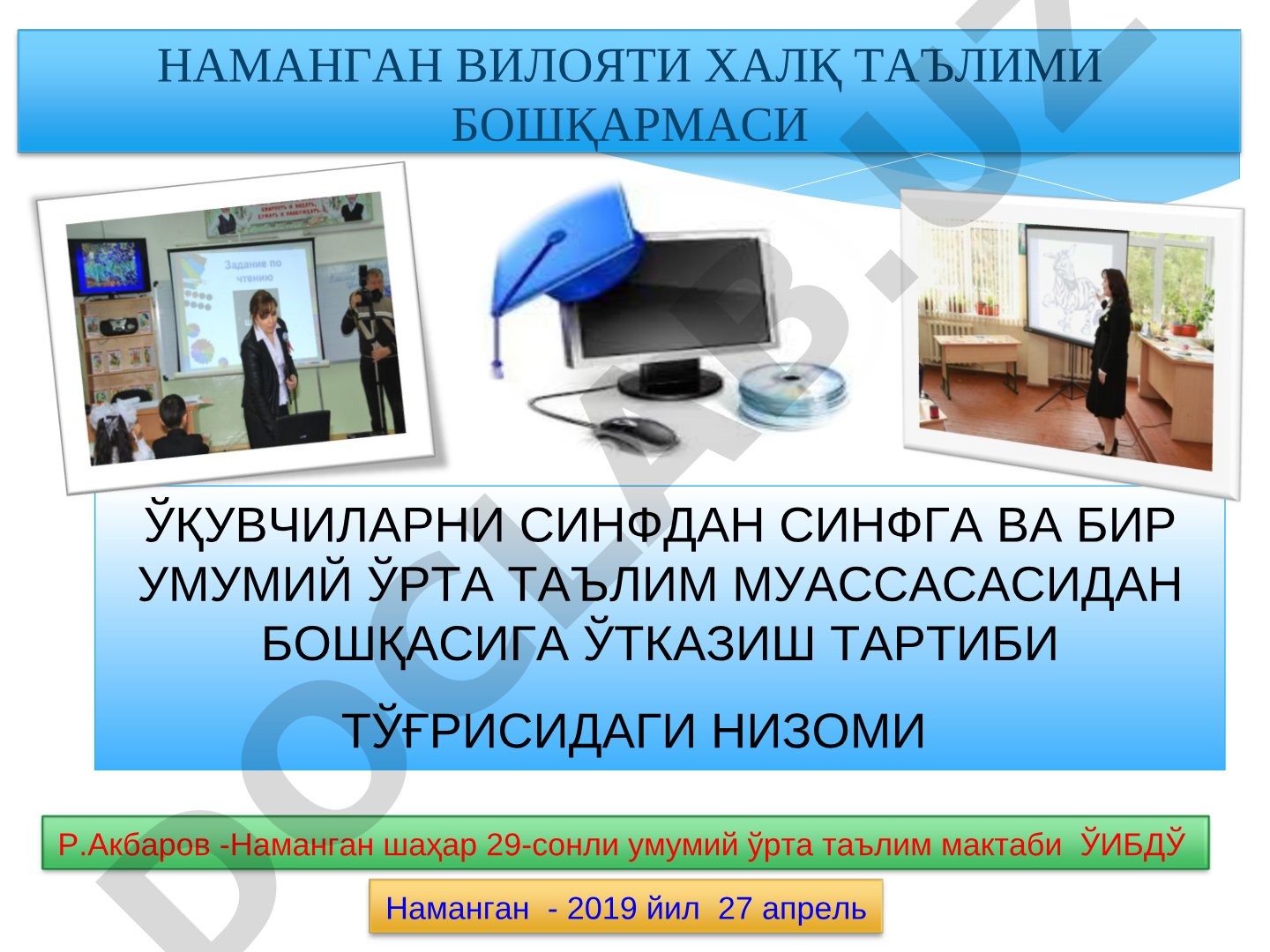 НАМАНГАН ВИЛОЯТИ ХАЛҚ ТАЪЛИМИ БОШҚАРМАСИ

Задание по чтению

ЎҚУВЧИЛАРНИ СИНФДАН СИНФГА ВА БИР УМУМИЙ ЎРТА ТАЪЛИМ МУАССАСАСИДАН БОШҚАСИГА ЎТКАЗИШ ТАРТИБИ

ТЎҒРИСИДАГИ НИЗОМИ

Р.Акбаров -Наманган шаҳар 29-сонли умумий ўрта таълим мактаби ЎИБДЎ

Наманган - 2019 йил 27 апрель

DOCLAB.UZ